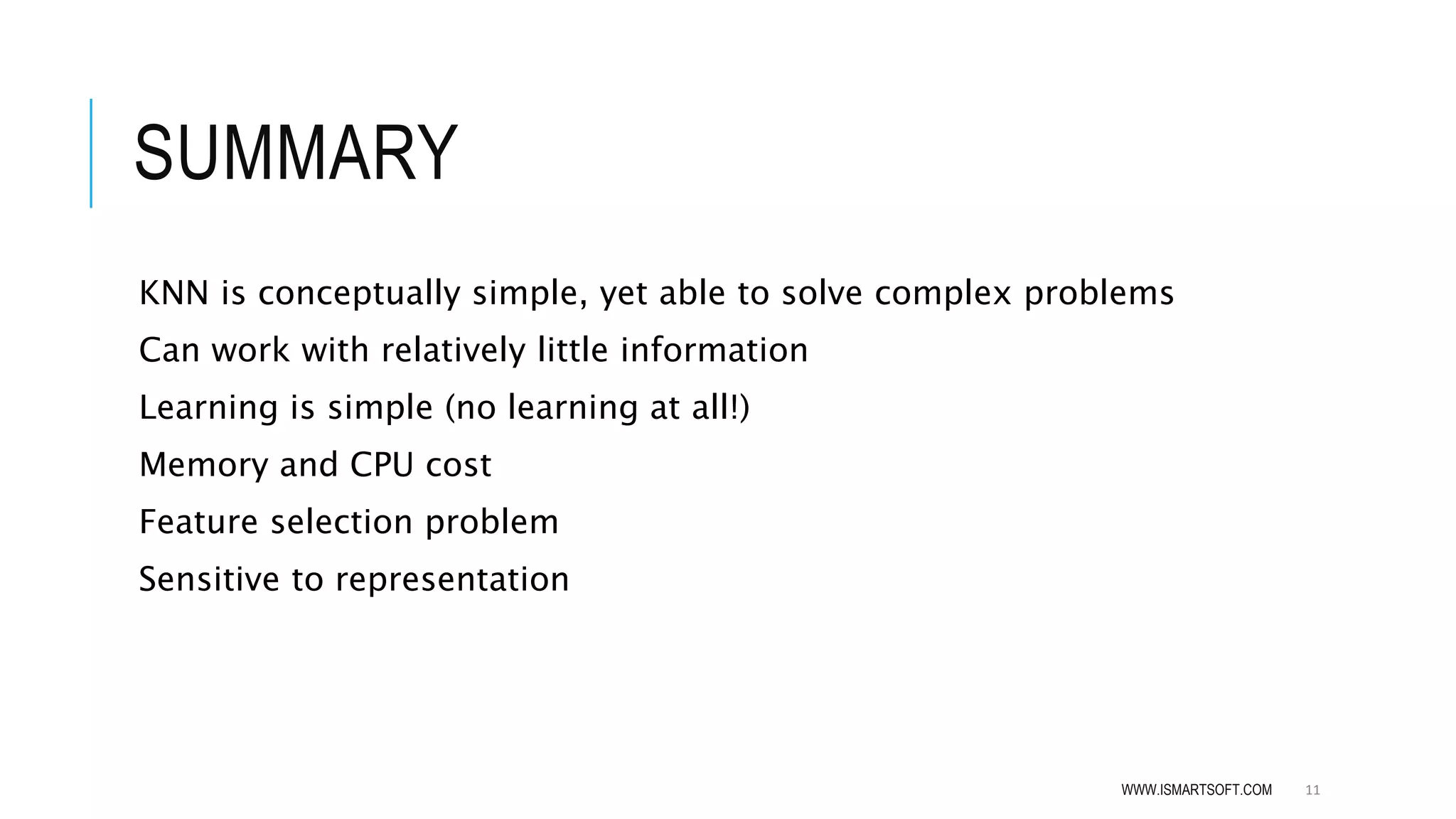 SUMMARY

KNN is conceptually simple, yet able to solve complex problems

Can work with relatively little information

Learning is simple (no learning at all!)

Memory and CPU cost

Feature selection problem

Sensitive to representation

WWW.ISMARTSOFT.COM 11